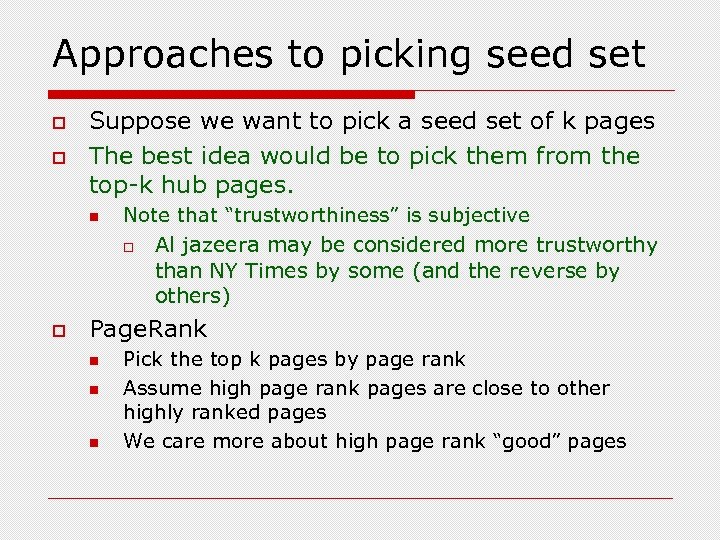 Approaches to picking seed set

Suppose we want to pick a seed set of k pages

The best idea would be to pick them from the top-k hub pages.

Note that “trustworthiness” is subjective

Al jazeera may be considered more trustworthy than NY Times by some (and the reverse by others)

PageRank

Pick the top k pages by page rank

Assume high page rank pages are close to other highly ranked pages

We care more about high page rank “good” pages